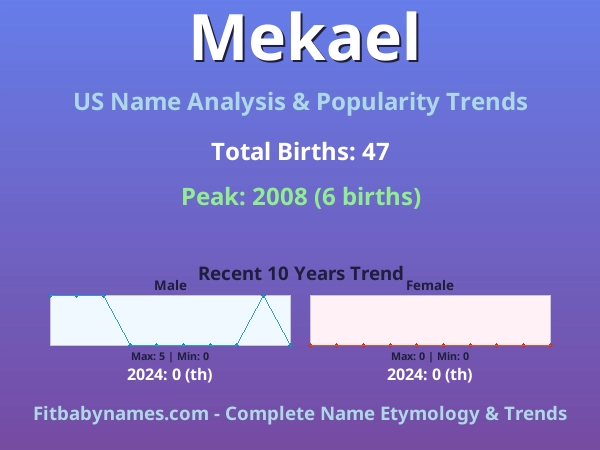 Mekael

US Name Analysis & Popularity Trends

Total Births: 47

Peak: 2008 (6 births)

Recent 10 Years Trend

Male

Max: 5 | Min: 0

2024: 0 (th)

Female

Max: 0 | Min: 0

2024: 0 (th)

Fitbabynames.com - Complete Name Etymology & Trends